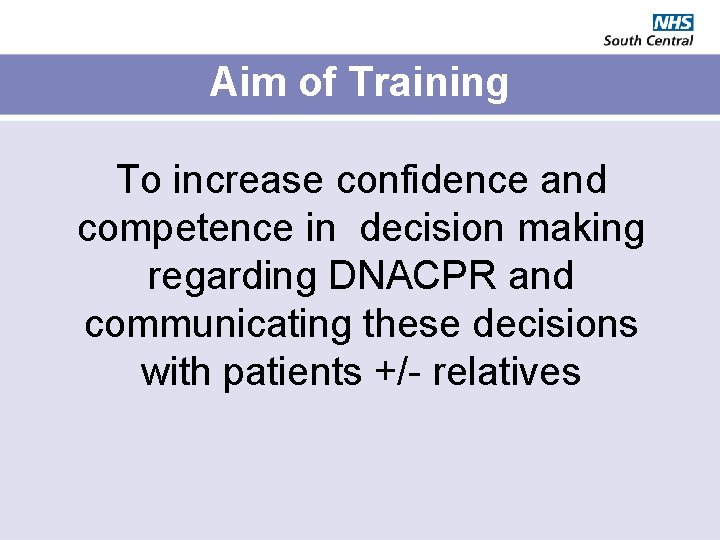 NHS
South Central

Aim of Training

To increase confidence and competence in decision making regarding DNACPR and communicating these decisions with patients +/- relatives